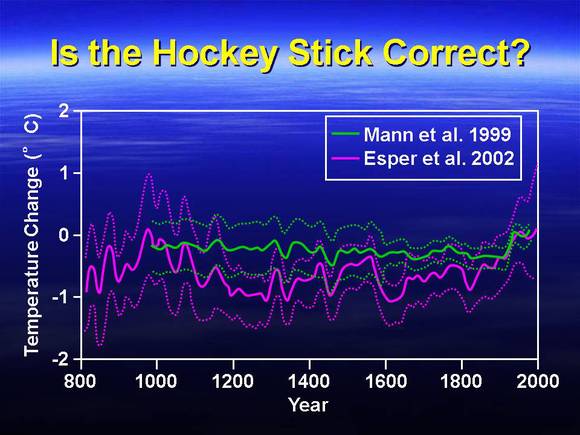 Is the Hockey Stick Correct?

Mann et al. 1999
Esper et al. 2002

Temperature Change (° C)

2
1
0
-1
-2

800 1000 1200 1400 1600 1800 2000

Year